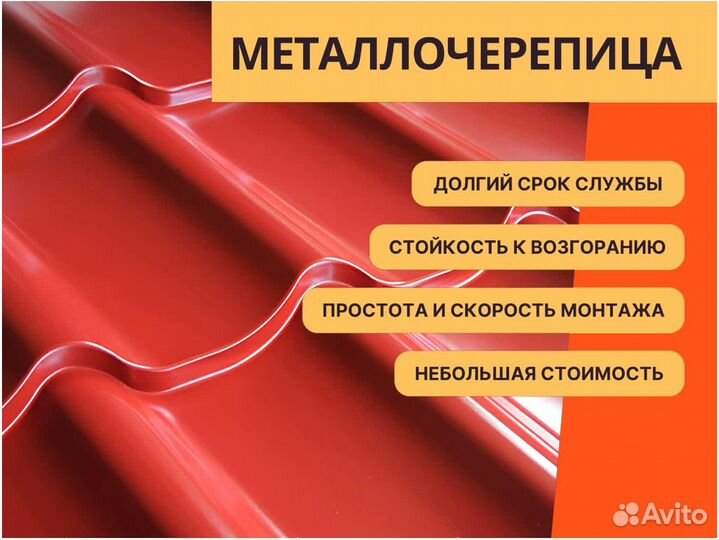 МЕТАЛЛОЧЕРЕПИЦА

ДОЛГИЙ СРОК СЛУЖБЫ

СТОЙКОСТЬ К ВОЗГОРАНИЮ

ПРОСТОТА И СКОРОСТЬ МОНТАЖА

НЕБОЛЬШАЯ СТОИМОСТЬ

Avito